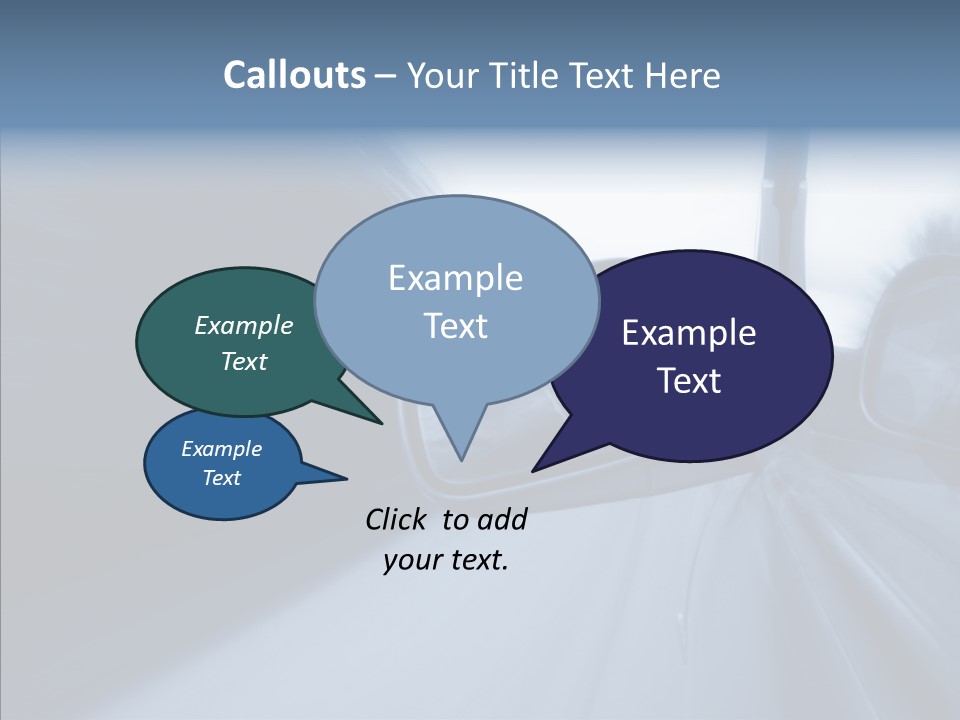 Callouts – Your Title Text Here

Example Text

Example Text

Example Text

Example Text

Click to add your text.